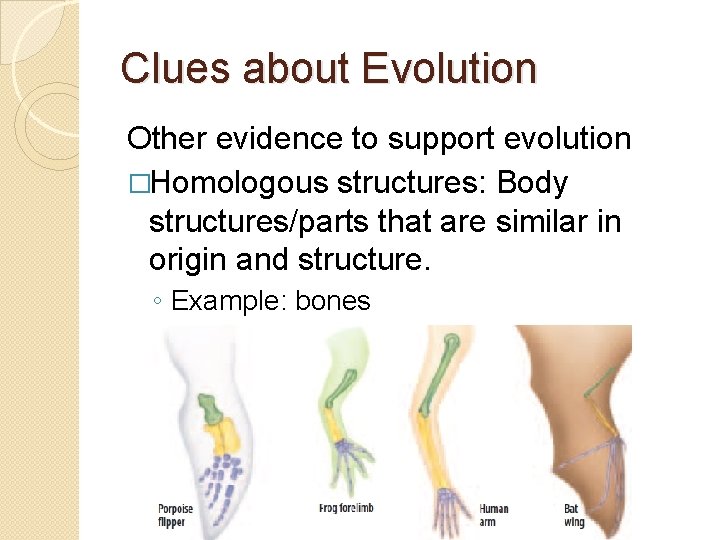 Clues about Evolution

Other evidence to support evolution

□Homologous structures: Body structures/parts that are similar in origin and structure.

◦ Example: bones

Porpoise flipper

Frog forelimb

Human arm

Bat wing